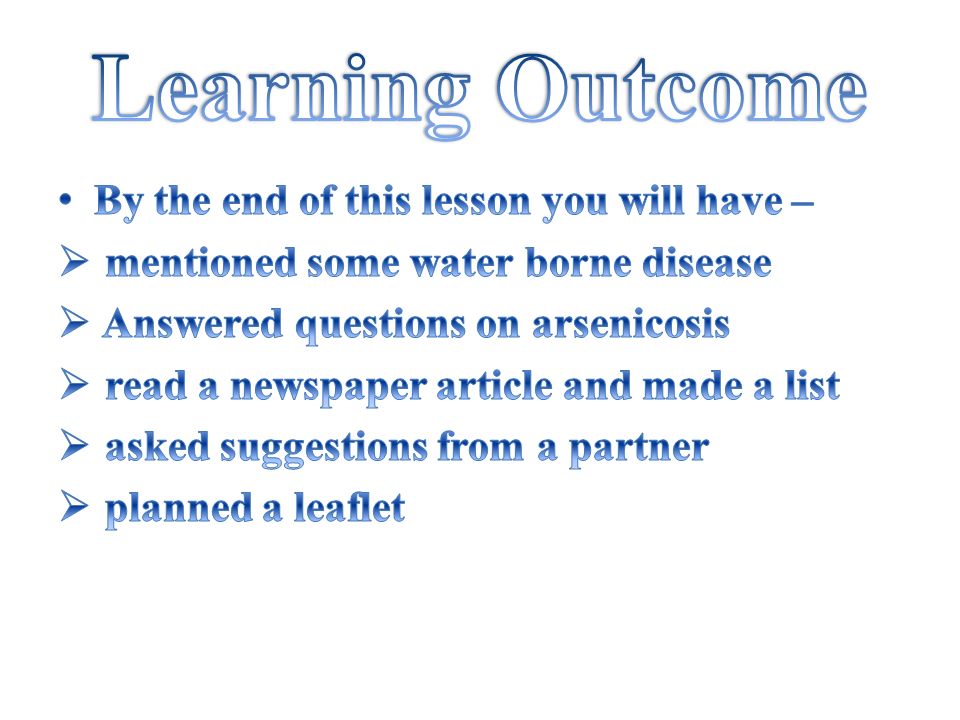 Learning Outcome

• By the end of this lesson you will have –
➢ mentioned some water borne disease
➢ Answered questions on arsenicosis
➢ read a newspaper article and made a list
➢ asked suggestions from a partner
➢ planned a leaflet